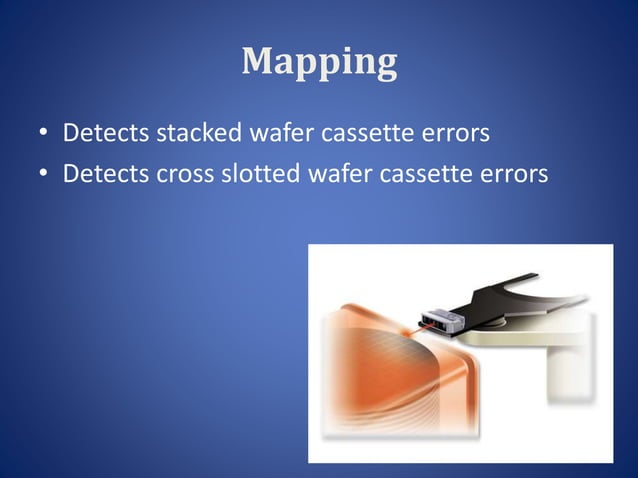 Mapping

• Detects stacked wafer cassette errors
• Detects cross slotted wafer cassette errors